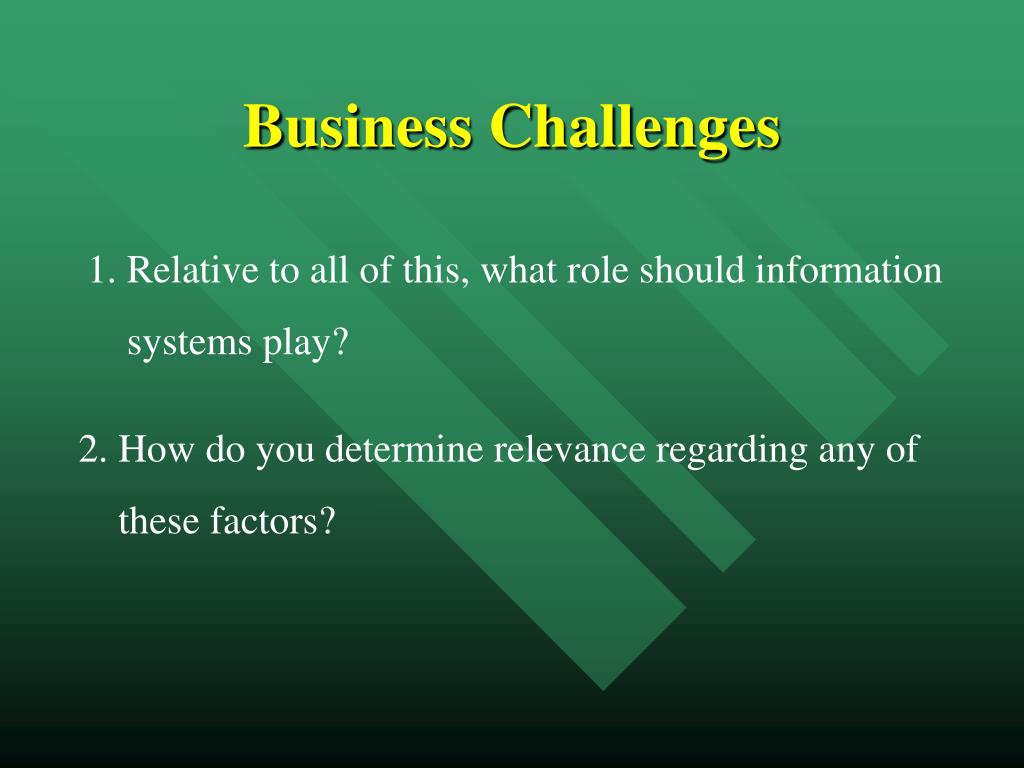 Business Challenges

1. Relative to all of this, what role should information systems play?

2. How do you determine relevance regarding any of these factors?